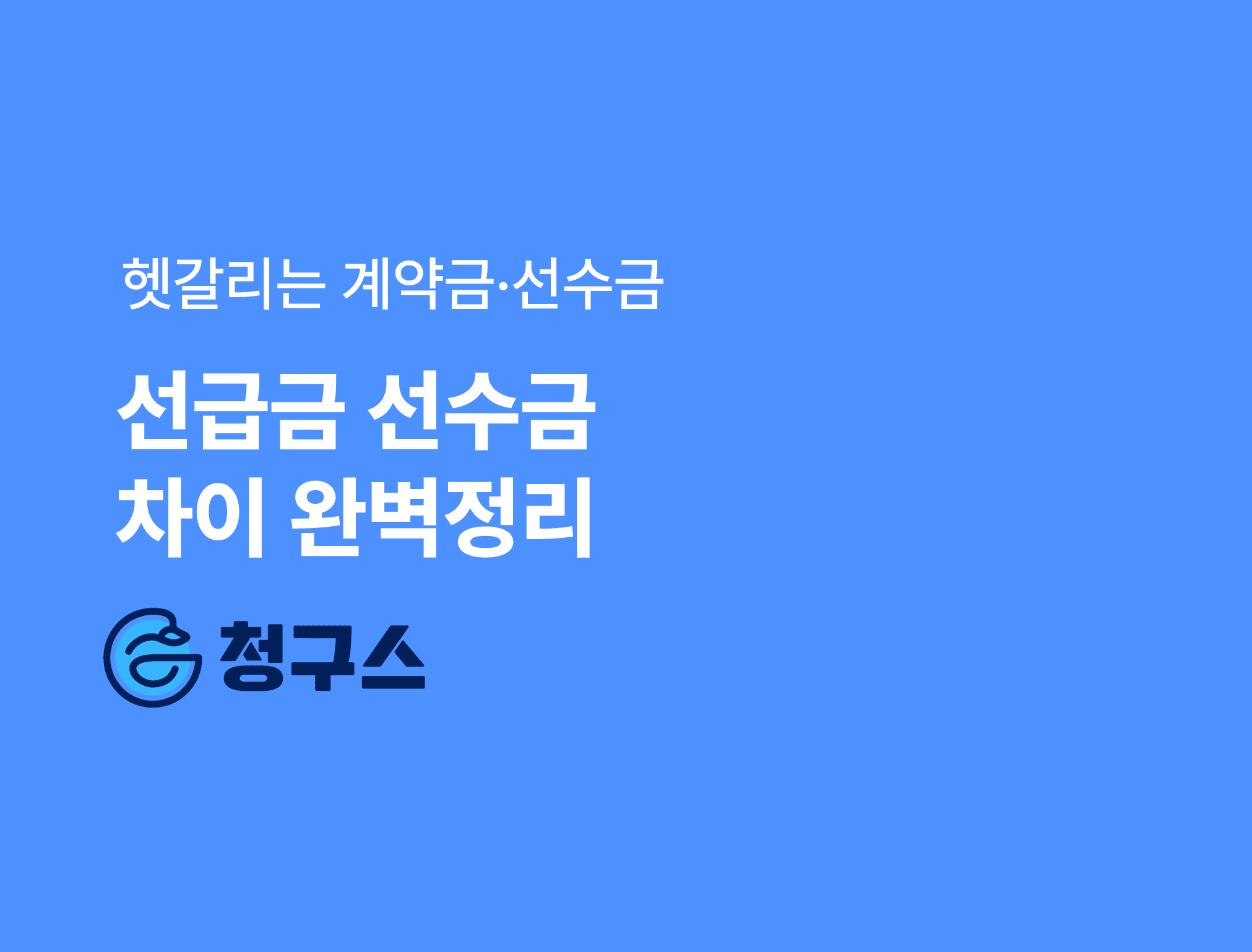 헷갈리는 계약금·선수금

선급금 선수금
차이 완벽정리

청구스